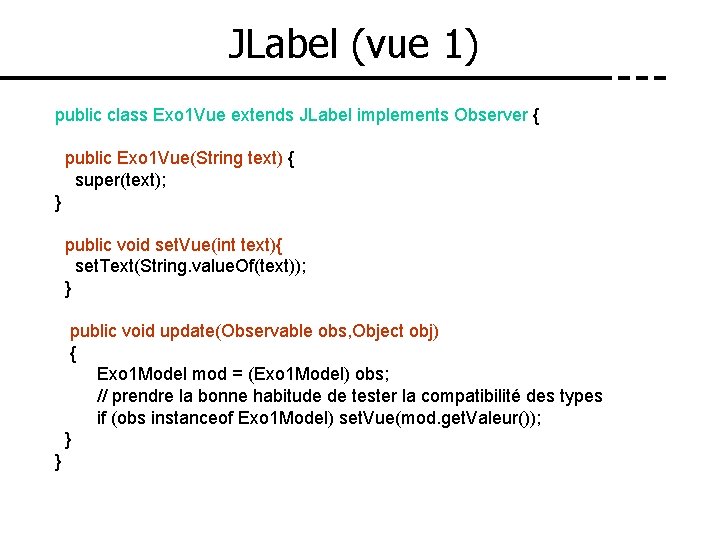 JLabel (vue 1)

public class Exo1Vue extends JLabel implements Observer {

public Exo1Vue(String text) {
super(text);
}

public void setVue(int text){
setText(String.valueOf(text));
}

public void update(Observable obs,Object obj)
{
Exo1Model mod = (Exo1Model) obs;
// prendre la bonne habitude de tester la compatibilité des types
if (obs instanceof Exo1Model) setVue(mod.getValeur());
}
}